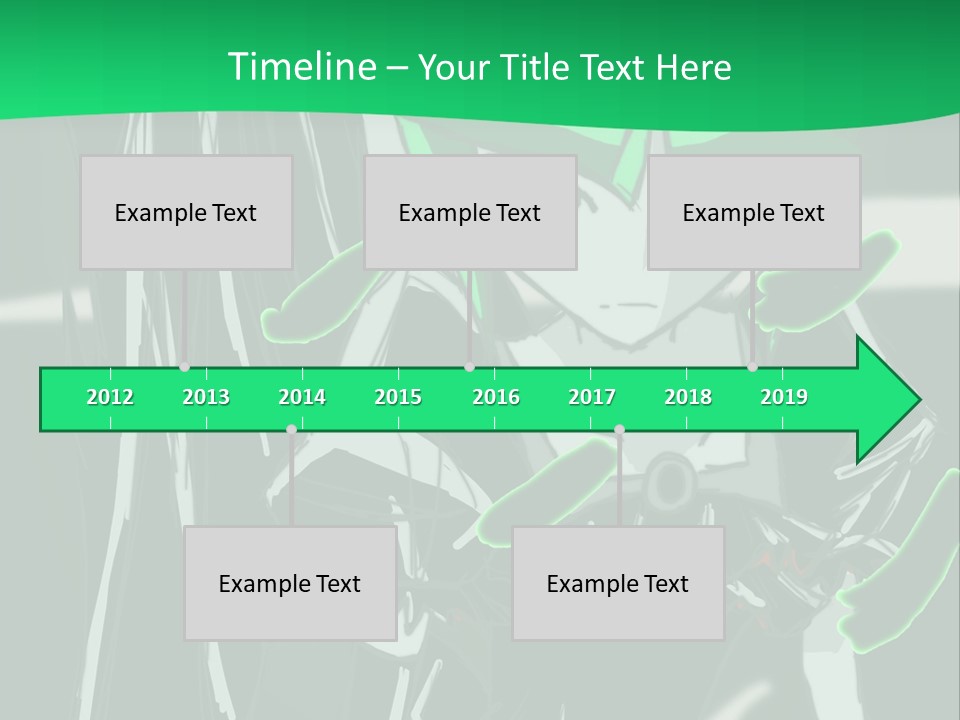 Timeline – Your Title Text Here

Example Text

Example Text

Example Text

2012 2013 2014 2015 2016 2017 2018 2019

Example Text

Example Text